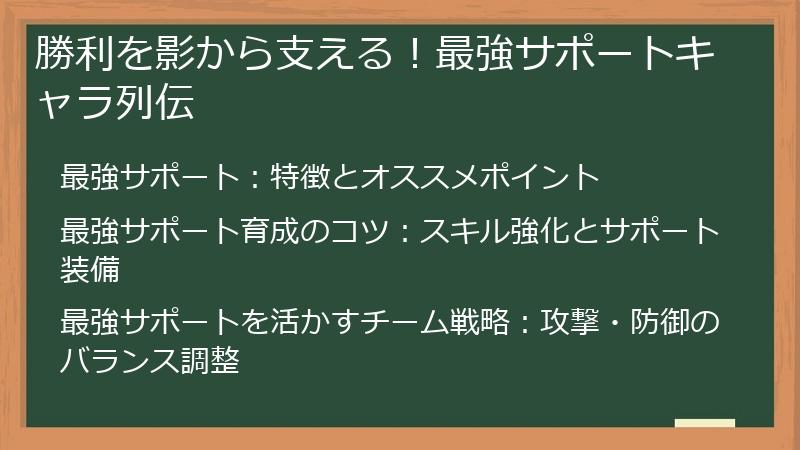 勝利を影から支える！最強サポートキャラ列伝

最強サポート：特徴とオススメポイント

最強サポート育成のコツ：スキル強化とサポート装備

最強サポートを活かすチーム戦略：攻撃・防御のバランス調整